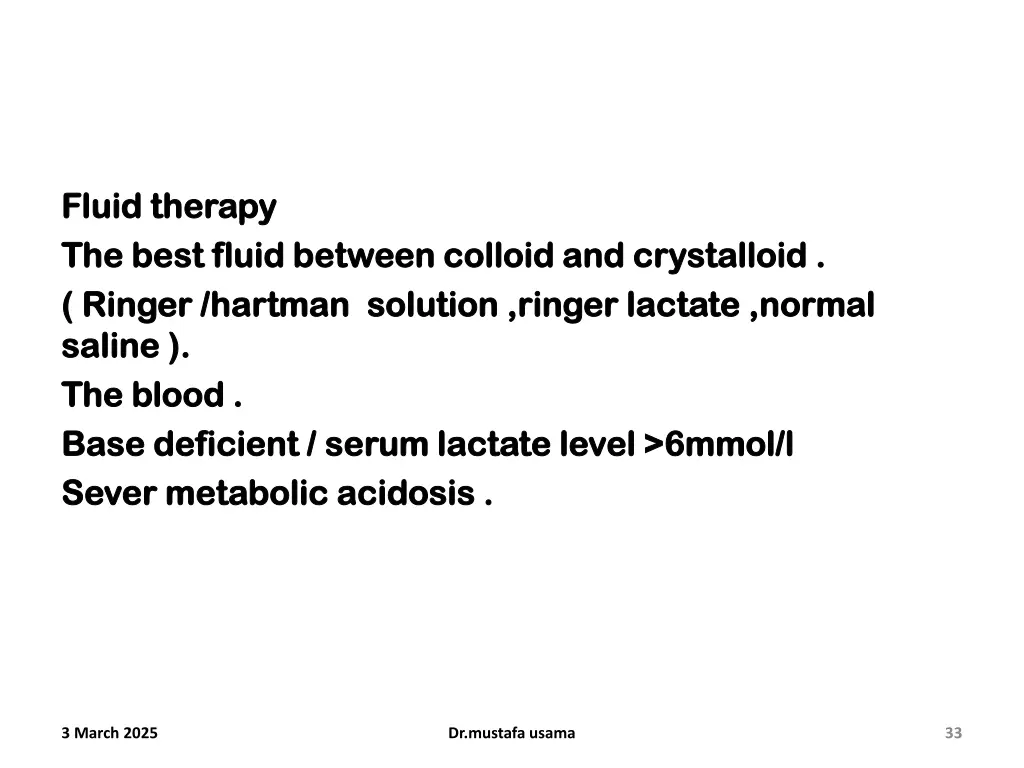 Fluid therapy
The best fluid between colloid and crystalloid .
( Ringer /hartman solution ,ringer lactate ,normal saline ).
The blood .
Base deficient / serum lactate level >6mmol/l
Sever metabolic acidosis .

3 March 2025
Dr.mustafa usama
33